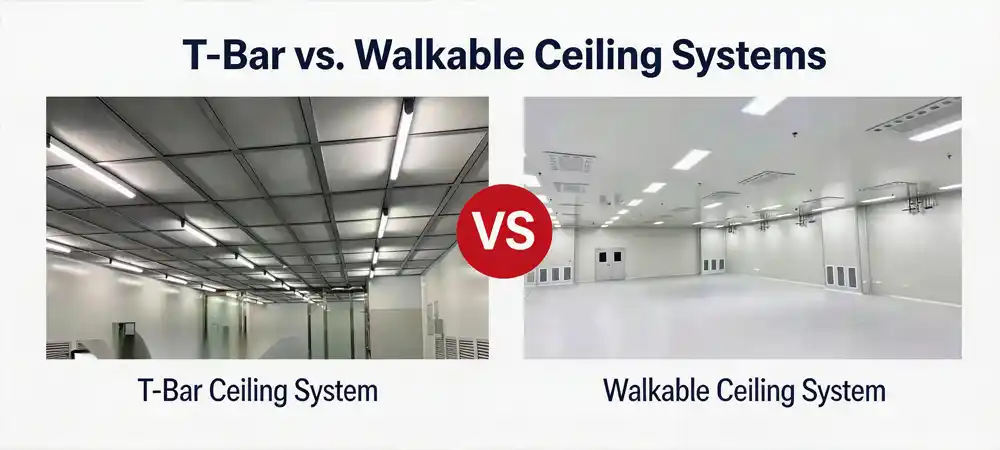 T-Bar vs. Walkable Ceiling Systems

VS

T-Bar Ceiling System

Walkable Ceiling System